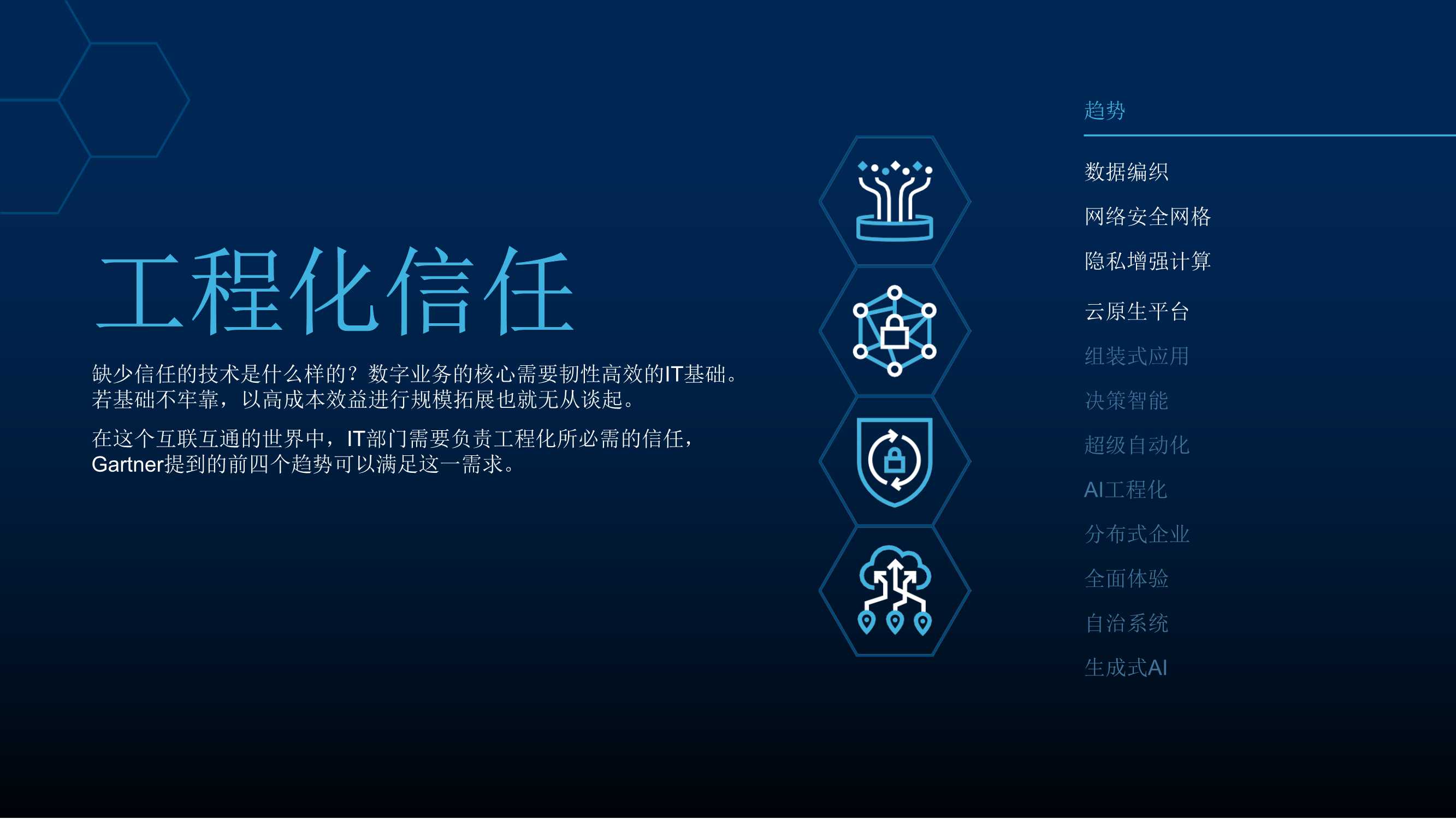 工程化信任

缺少信任的技术是什么样的？数字业务的核心需要韧性高效的IT基础。若基础不牢靠，以高成本效益进行规模拓展也就无从谈起。

在这个互联互通的世界中，IT部门需要负责工程化所必需的信任，Gartner提到的前四个趋势可以满足这一需求。

趋势

数据编织

网络安全网格

隐私增强计算

云原生平台

组装式应用

决策智能

超级自动化

AI工程化

分布式企业

全面体验

自治系统

生成式AI